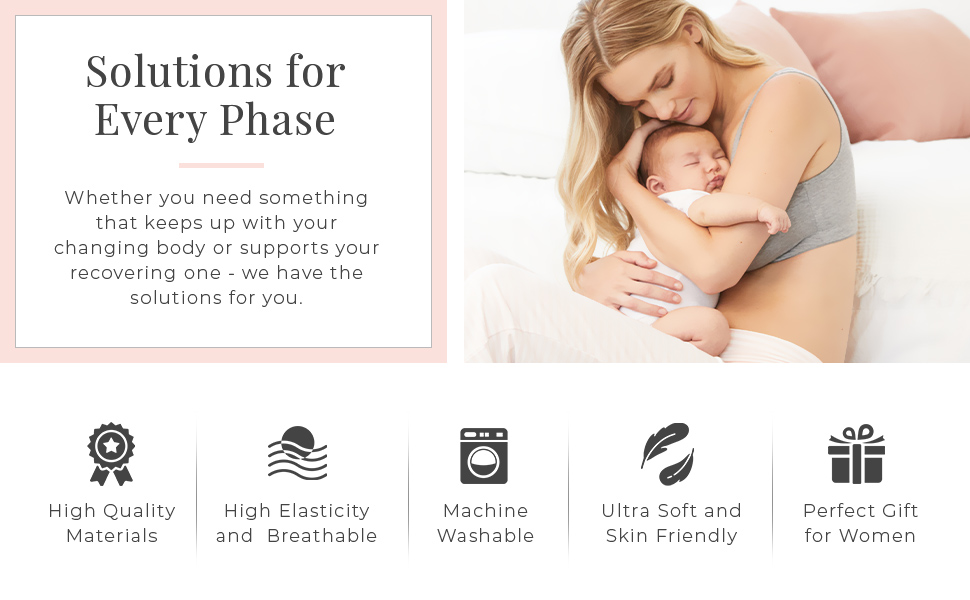 Solutions for Every Phase

Whether you need something that keeps up with your changing body or supports your recovering one - we have the solutions for you.

High Quality Materials

High Elasticity and Breathable

Machine Washable

Ultra Soft and Skin Friendly

Perfect Gift for Women